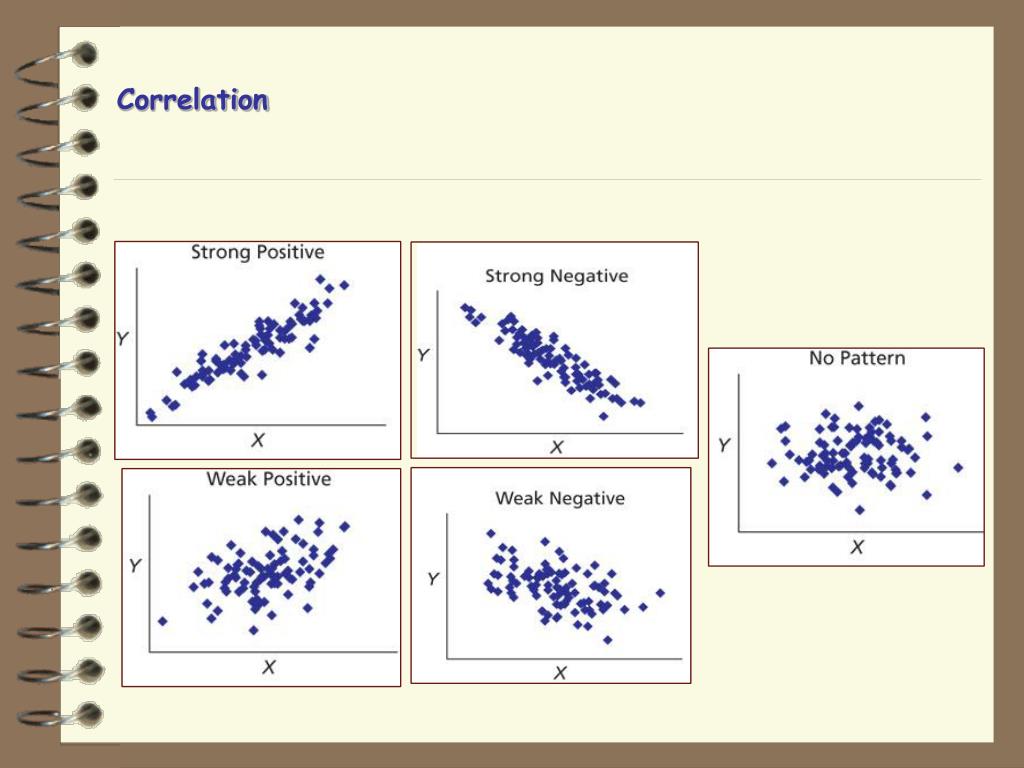 Correlation

Strong Positive
Y
X

Strong Negative
Y
X

No Pattern
Y
X

Weak Positive
Y
X

Weak Negative
Y
X